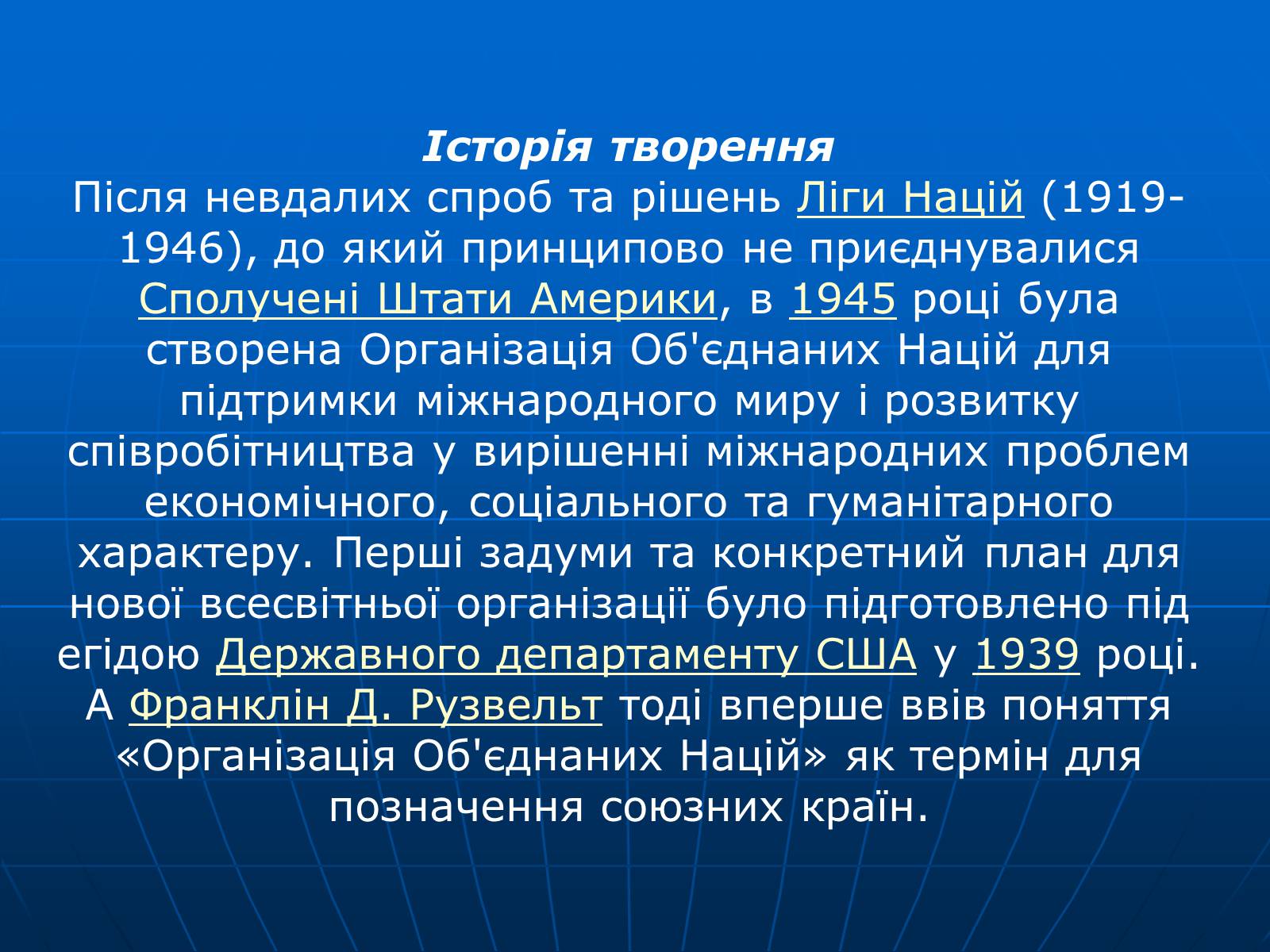 Історія творення
Після невдалих спроб та рішень Ліги Націй (1919-1946), до який принципово не приєднувалися Сполучені Штати Америки, в 1945 році була створена Організація Об'єднаних Націй для підтримки міжнародного миру і розвитку співробітництва у вирішенні міжнародних проблем економічного, соціального та гуманітарного характеру. Перші задуми та конкретний план для нової всесвітньої організації було підготовлено під егідою Державного департаменту США у 1939 році. А Франклін Д. Рузвельт тоді вперше ввів поняття «Організація Об'єднаних Націй» як термін для позначення союзних країн.